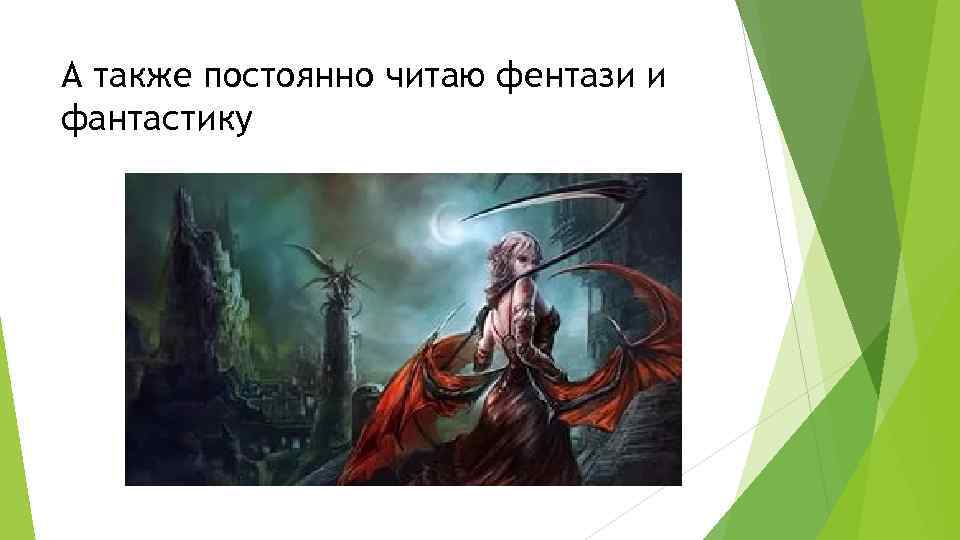 А также постоянно читаю фентази и фантастику